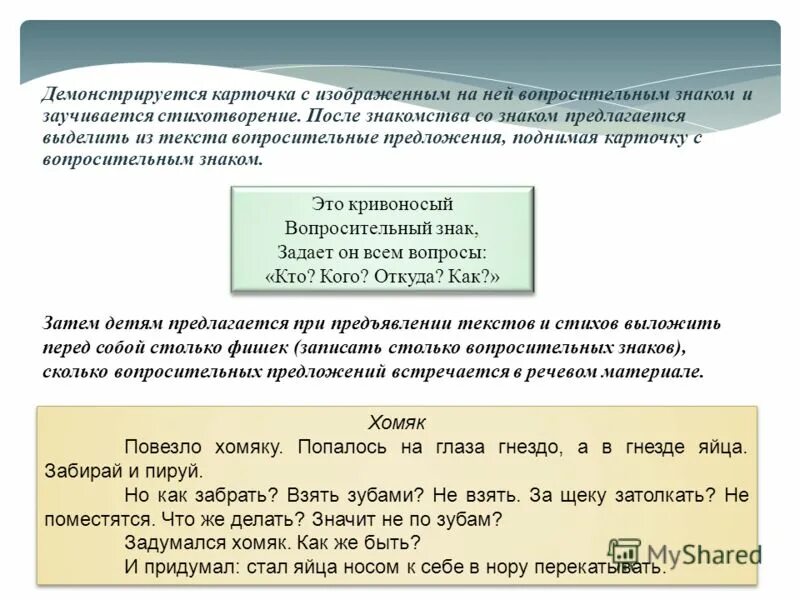 Демонстрируется карточка с изображенным на ней вопросительным знаком и заучивается стихотворение. После знакомства со знаком предлагается выделить из текста вопросительные предложения, поднимая карточку с вопросительным знаком.

Это кривоносый
Вопросительный знак,
Задает он всем вопросы:
«Кто? Кого? Откуда? Как?»

Затем детям предлагается при предъявлении текстов и стихов выложить перед собой столько фишек (записать столько вопросительных знаков), сколько вопросительных предложений встречается в речевом материале.

Хомяк

Повезло хомяку. Попалось на глаза гнездо, а в гнезде яйца. Забирай и пируй.

Но как забрать? Взять зубами? Не взять. За щеку затолкать? Не поместятся. Что же делать? Значит не по зубам?

Задумался хомяк. Как же быть?

И придумал: стал яйца носом к себе в нору перекатывать.

MyShared